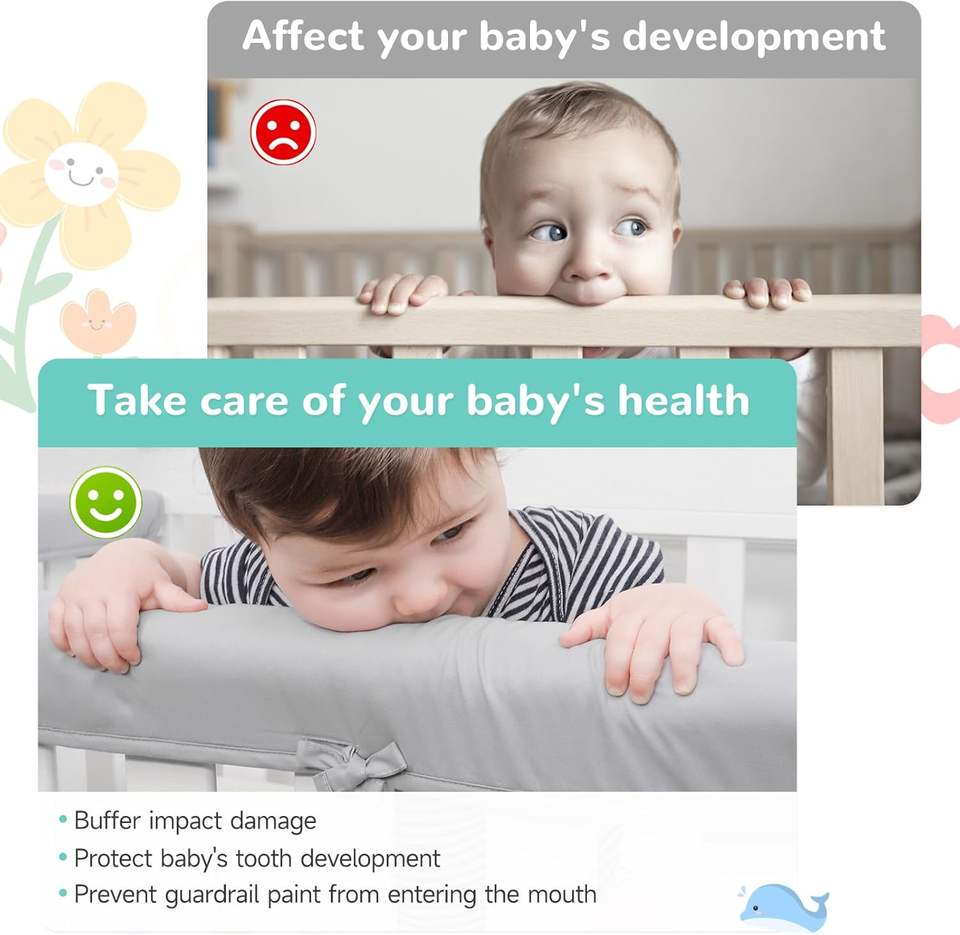 Affect your baby's development

Take care of your baby's health

• Buffer impact damage
• Protect baby's tooth development
• Prevent guardrail paint from entering the mouth